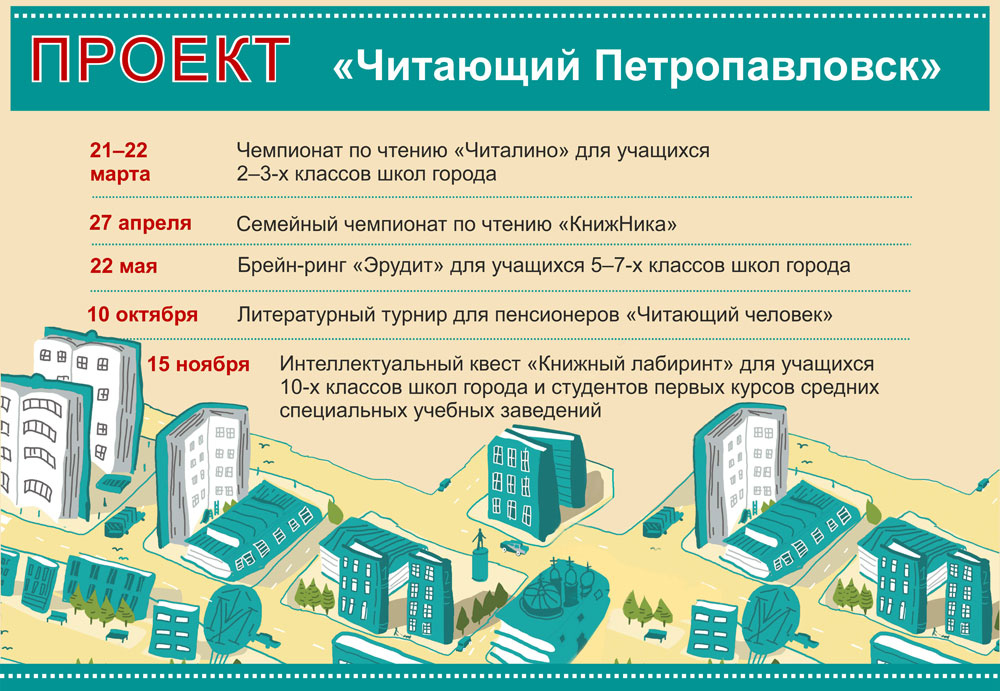 ПРОЕКТ «Читающий Петропавловск»

21–22 марта Чемпионат по чтению «Читалино» для учащихся 2–3-х классов школ города

27 апреля Семейный чемпионат по чтению «КнижНика»

22 мая Брейн-ринг «Эрудит» для учащихся 5–7-х классов школ города

10 октября Литературный турнир для пенсионеров «Читающий человек»

15 ноября Интеллектуальный квест «Книжный лабиринт» для учащихся 10-х классов школ города и студентов первых курсов средних специальных учебных заведений